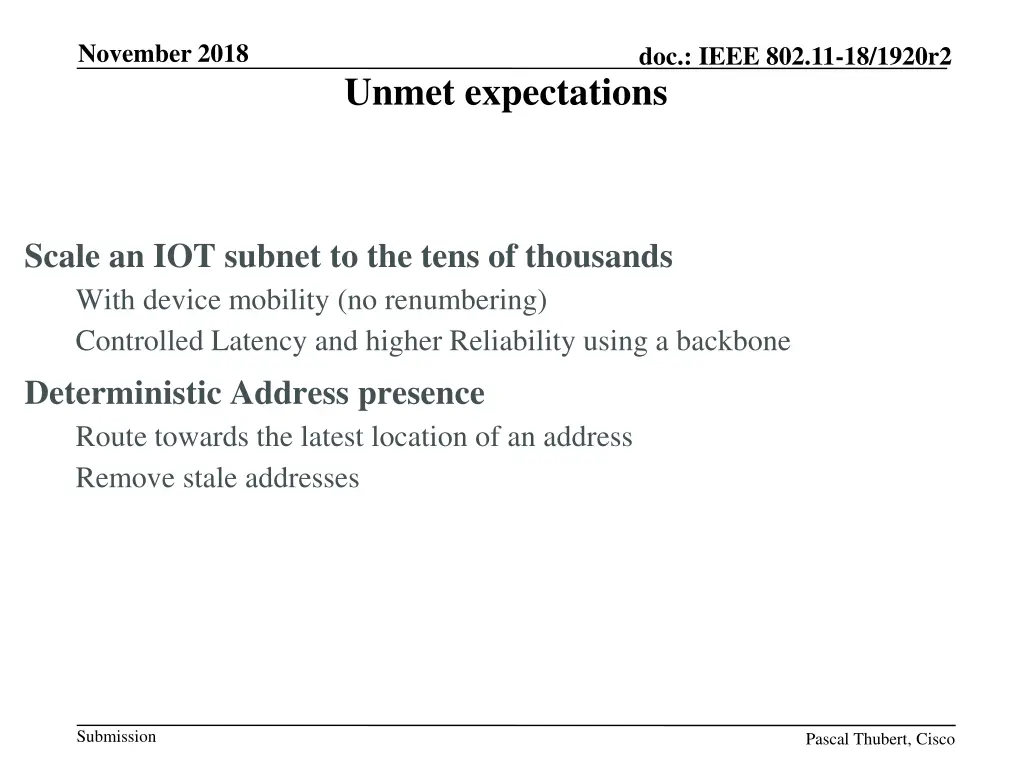 November 2018

doc.: IEEE 802.11-18/1920r2

Unmet expectations

Scale an IOT subnet to the tens of thousands

With device mobility (no renumbering)

Controlled Latency and higher Reliability using a backbone

Deterministic Address presence

Route towards the latest location of an address

Remove stale addresses

Submission

Pascal Thubert, Cisco